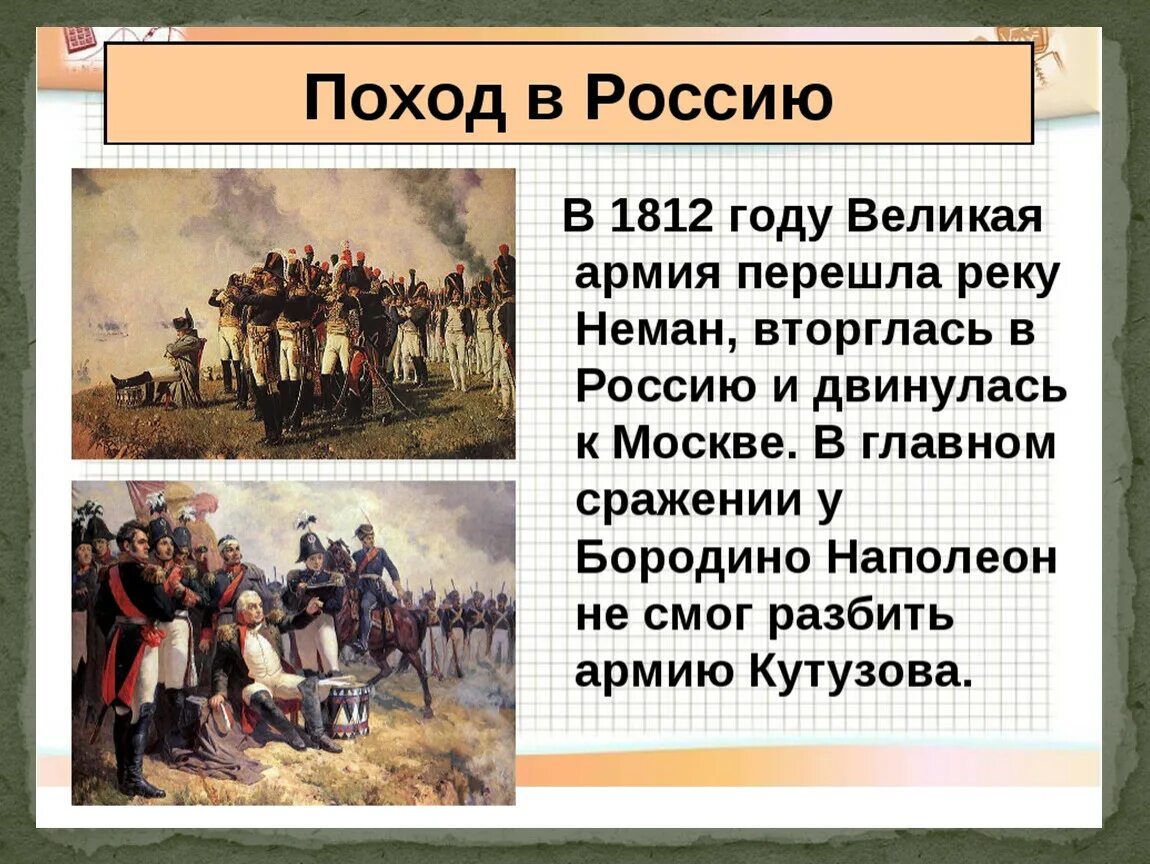 Поход в Россию

В 1812 году Великая армия перешла реку Неман, вторглась в Россию и двинулась к Москве. В главном сражении у Бородино Наполеон не смог разбить армию Кутузова.